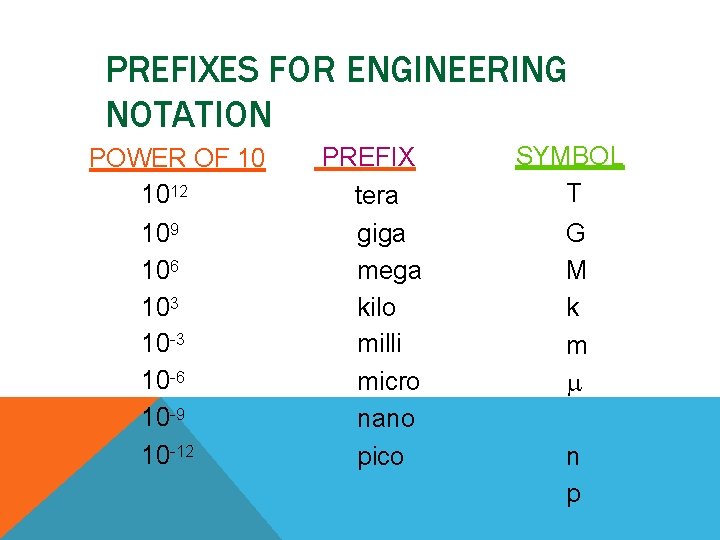 PREFIXES FOR ENGINEERING NOTATION

| POWER OF 10 | PREFIX | SYMBOL |
|---|---|---|
| $10^{12}$ | tera | T |
| $10^{9}$ | giga | G |
| $10^{6}$ | mega | M |
| $10^{3}$ | kilo | k |
| $10^{-3}$ | milli | m |
| $10^{-6}$ | micro | $\mu$ |
| $10^{-9}$ | nano | |
| $10^{-12}$ | pico | n |
| | | p |